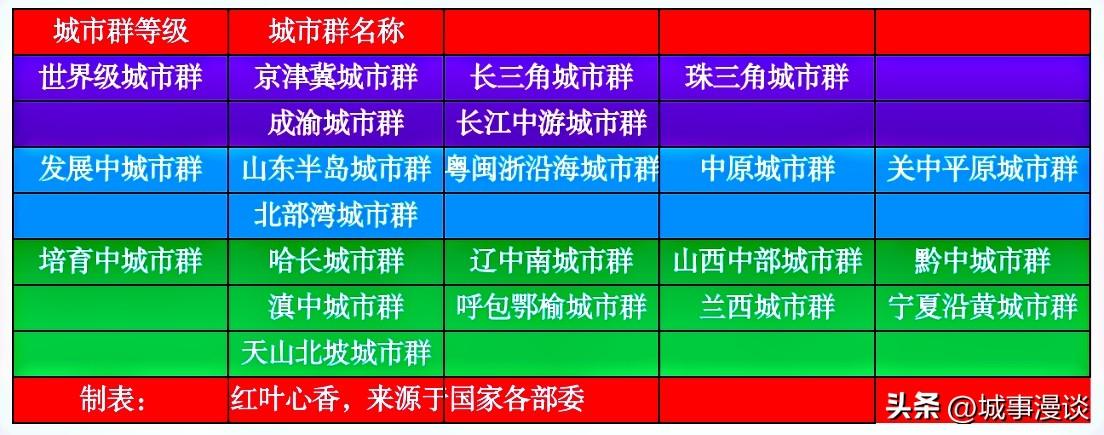 | 城市群等级 | 城市群名称 | | | |
|---|---|---|---|---|
| 世界级城市群 | 京津冀城市群 | 长三角城市群 | 珠三角城市群 | |
| | 成渝城市群 | 长江中游城市群 | | |
| 发展中城市群 | 山东半岛城市群 | 粤闽浙沿海城市群 | 中原城市群 | 关中平原城市群 |
| | 北部湾城市群 | | | |
| 培育中城市群 | 哈长城市群 | 辽中南城市群 | 山西中部城市群 | 黔中城市群 |
| | 滇中城市群 | 呼包鄂榆城市群 | 兰西城市群 | 宁夏沿黄城市群 |
| | 天山北坡城市群 | | | |
| 制表： | 红叶心香，来源于国家各部委 | | | |

头条 @城事漫谈